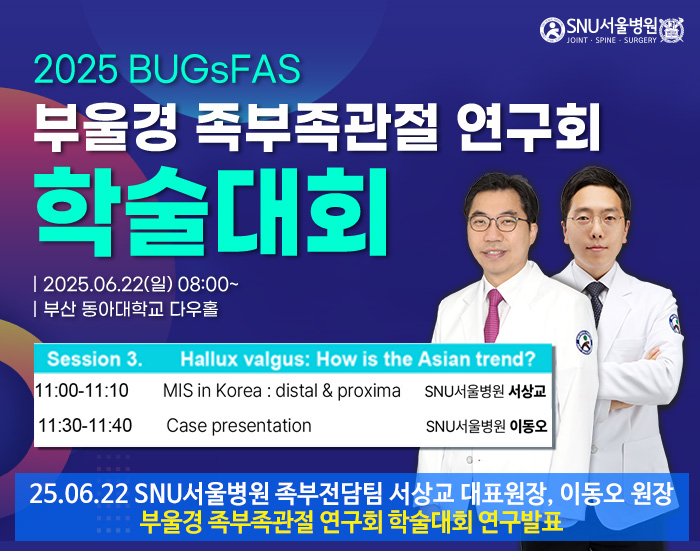 SNU서울병원
JOINT · SPINE · SURGERY

2025 BUGsFAS
부울경 족부족관절 연구회
학술대회

| 2025.06.22(일) 08:00~
| 부산 동아대학교 다우홀

| Session 3. | Hallux valgus: How is the Asian trend? | |
|---|---|---|
| 11:00-11:10 | MIS in Korea : distal & proxima | SNU서울병원 서상교 |
| 11:30-11:40 | Case presentation | SNU서울병원 이동오 |

25.06.22 SNU서울병원 족부전담팀 서상교 대표원장, 이동오 원장
부울경 족부족관절 연구회 학술대회 연구발표